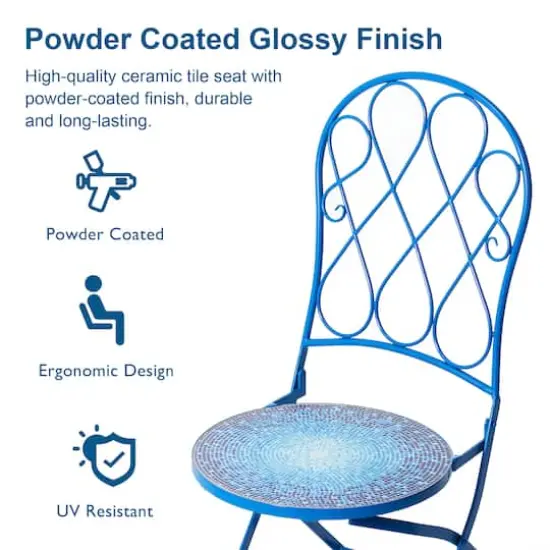 Powder Coated Glossy Finish

High-quality ceramic tile seat with powder-coated finish, durable and long-lasting.

Powder Coated

Ergonomic Design

UV Resistant